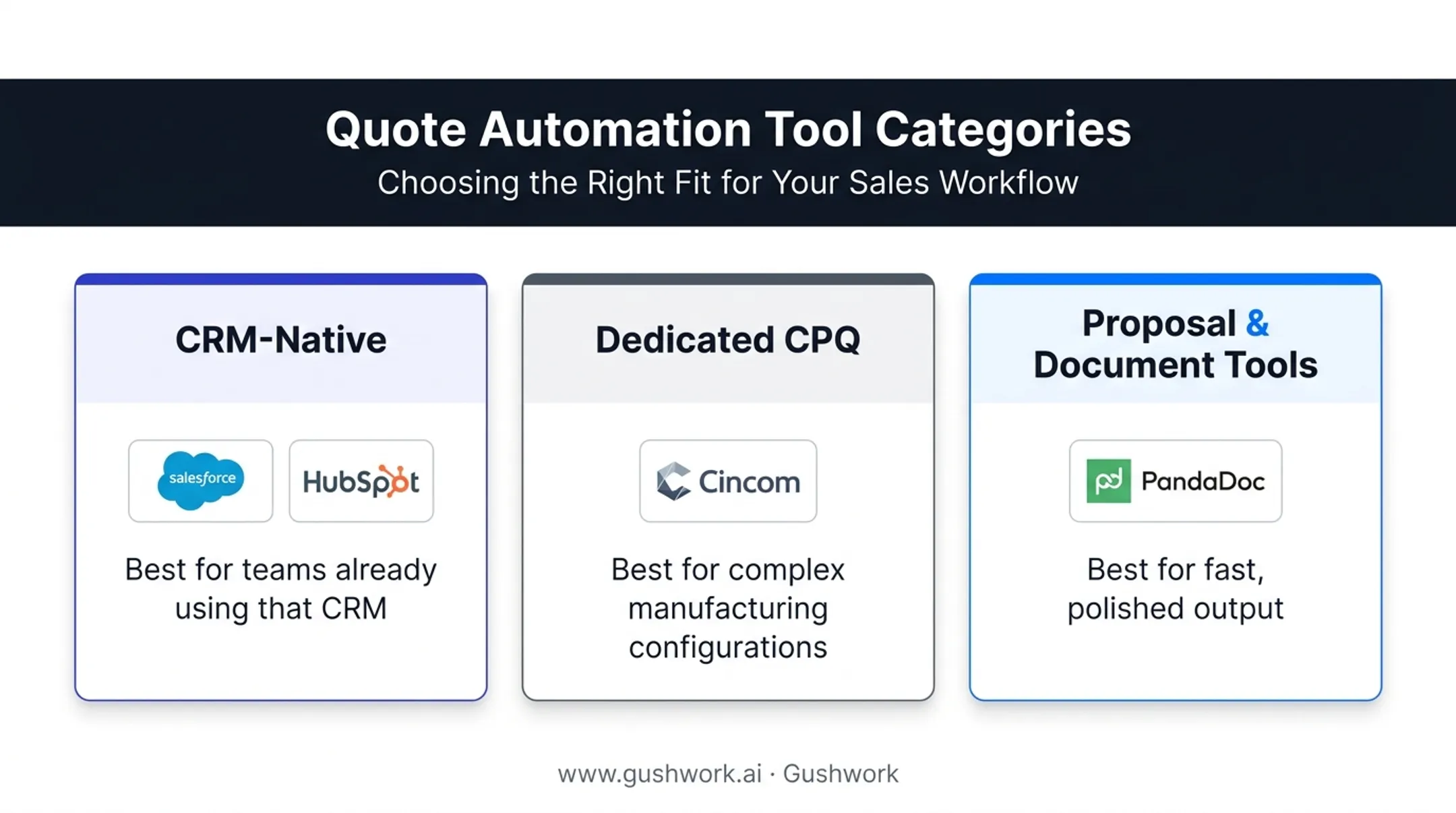 Quote Automation Tool Categories
Choosing the Right Fit for Your Sales Workflow

CRM-Native

salesforce HubSpot

Best for teams already using that CRM

Dedicated CPQ

Cincom

Best for complex manufacturing configurations

Proposal & Document Tools

PandaDoc

Best for fast, polished output

www.gushwork.ai · Gushwork